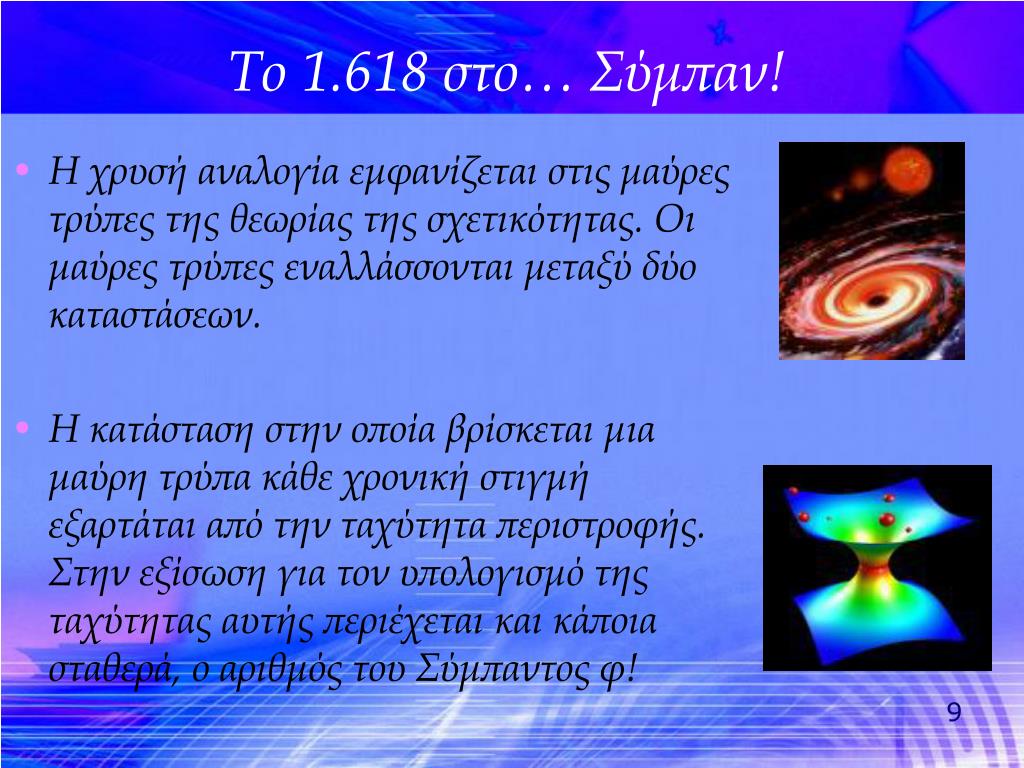 Το 1.618 στο… Σύμπαν!

• Η χρυσή αναλογία εμφανίζεται στις μαύρες τρύπες της θεωρίας της σχετικότητας. Οι μαύρες τρύπες εναλλάσσονται μεταξύ δύο καταστάσεων.

• Η κατάσταση στην οποία βρίσκεται μια μαύρη τρύπα κάθε χρονική στιγμή εξαρτάται από την ταχύτητα περιστροφής. Στην εξίσωση για τον υπολογισμό της ταχύτητας αυτής περιέχεται και κάποια σταθερά, ο αριθμός του Σύμπαντος φ!

9